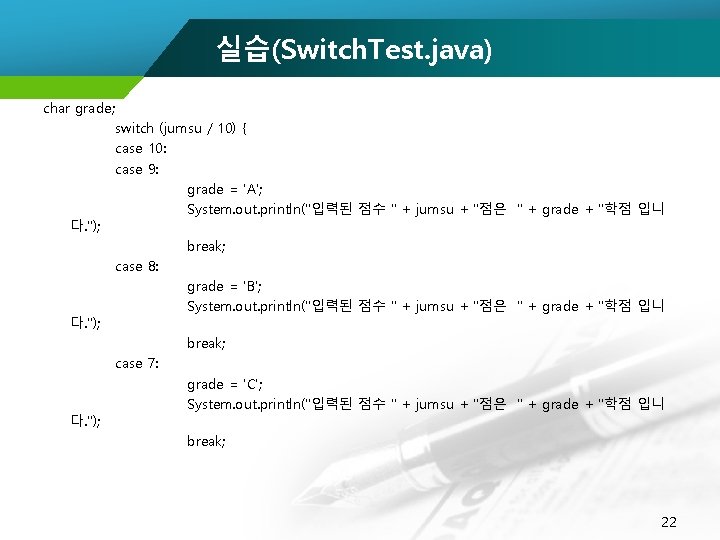 실습(SwitchTest.java)

char grade;
switch (jumsu / 10) {
case 10:
case 9:
grade = 'A';
System.out.println("입력된 점수 " + jumsu + "점은 " + grade + "학점 입니다.");
break;
case 8:
grade = 'B';
System.out.println("입력된 점수 " + jumsu + "점은 " + grade + "학점 입니다.");
break;
case 7:
grade = 'C';
System.out.println("입력된 점수 " + jumsu + "점은 " + grade + "학점 입니다.");
break;

22